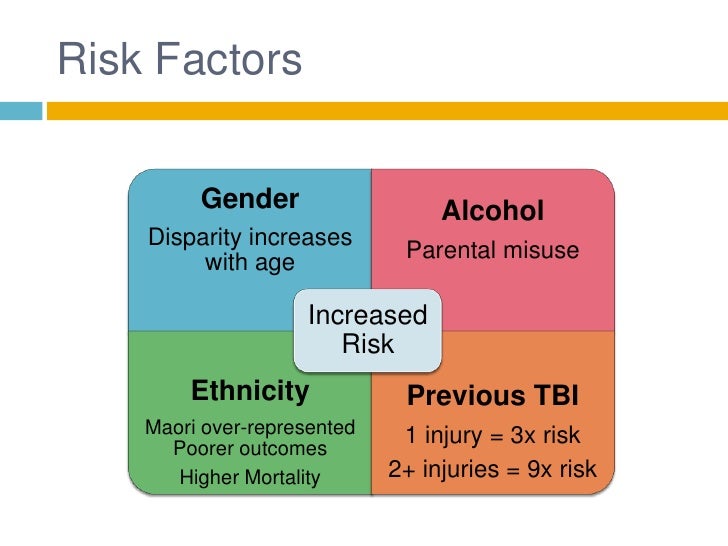 Risk Factors

Gender
Disparity increases with age

Alcohol
Parental misuse

Increased Risk

Ethnicity
Maori over-represented
Poorer outcomes
Higher Mortality

Previous TBI
1 injury = 3x risk
2+ injuries = 9x risk